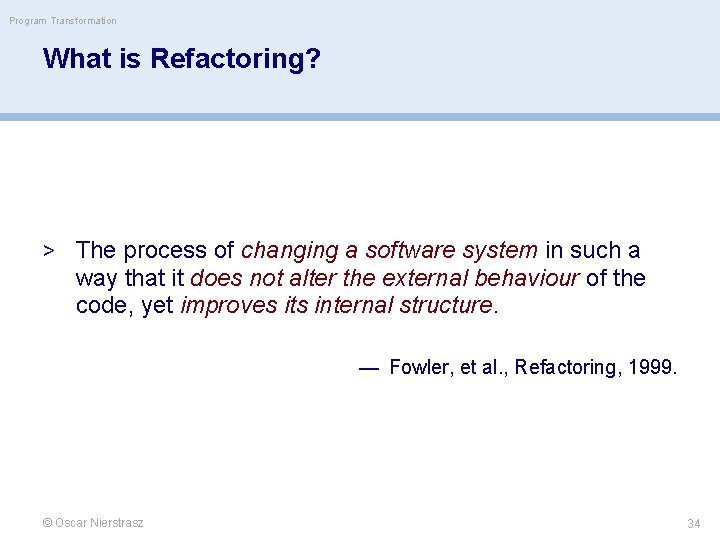 Program Transformation

What is Refactoring?

> The process of changing a software system in such a way that it does not alter the external behaviour of the code, yet improves its internal structure.

— Fowler, et al., Refactoring, 1999.

© Oscar Nierstrasz

34